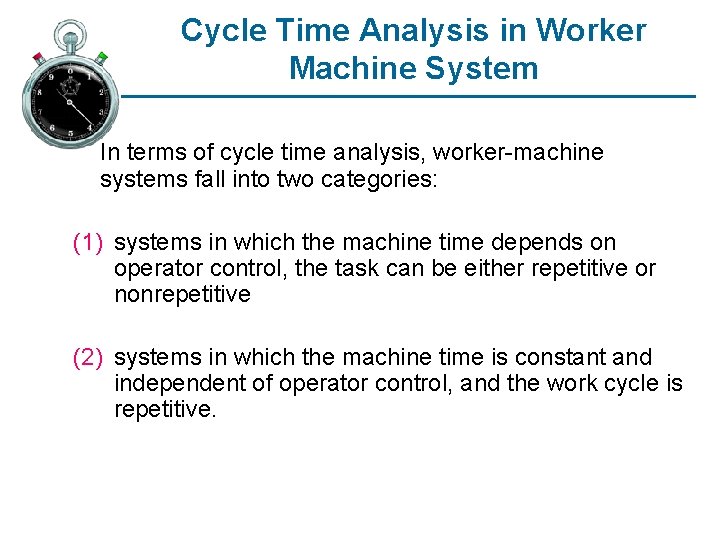 Cycle Time Analysis in Worker Machine System

In terms of cycle time analysis, worker-machine systems fall into two categories:

(1) systems in which the machine time depends on operator control, the task can be either repetitive or nonrepetitive

(2) systems in which the machine time is constant and independent of operator control, and the work cycle is repetitive.